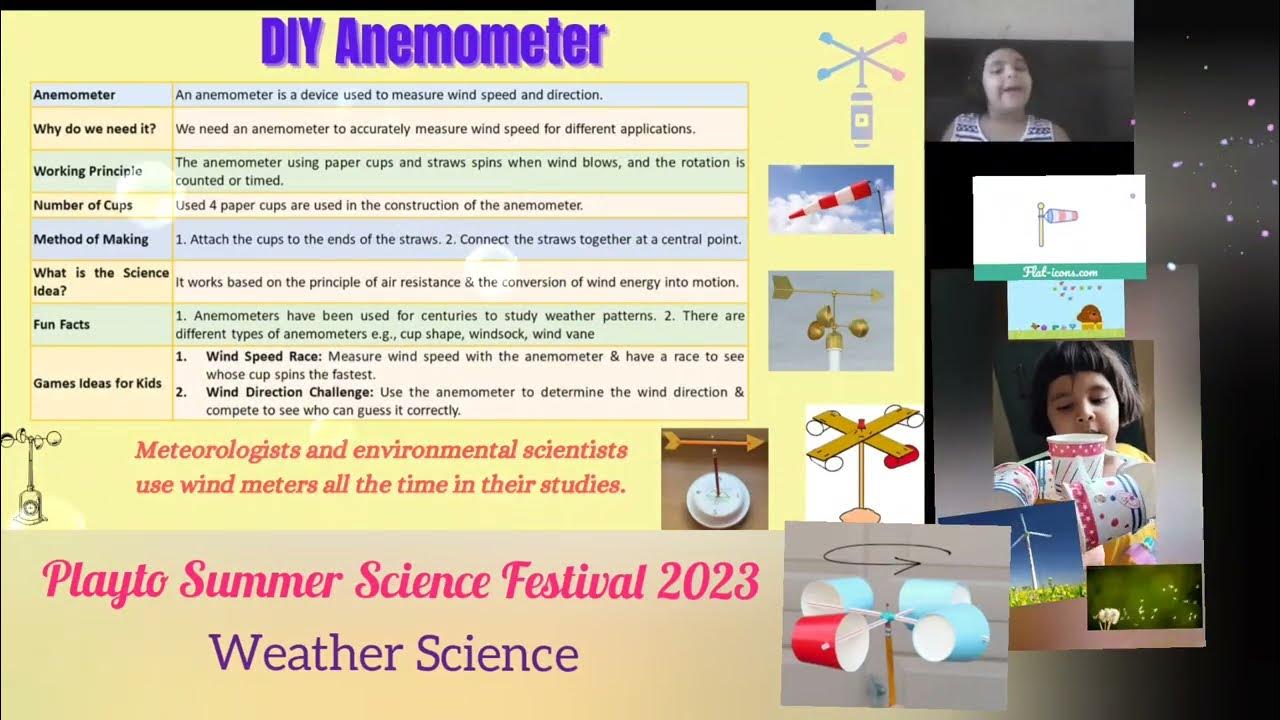 DIY Anemometer

| Anemometer | An anemometer is a device used to measure wind speed and direction. |
|---|---|
| Why do we need it? | We need an anemometer to accurately measure wind speed for different applications. |
| Working Principle | The anemometer using paper cups and straws spins when wind blows, and the rotation is counted or timed. |
| Number of Cups | Used 4 paper cups are used in the construction of the anemometer. |
| Method of Making | 1. Attach the cups to the ends of the straws. 2. Connect the straws together at a central point. |
| What is the Science Idea? | It works based on the principle of air resistance & the conversion of wind energy into motion. |
| Fun Facts | 1. Anemometers have been used for centuries to study weather patterns. 2. There are different types of anemometers e.g., cup shape, windsock, wind vane |
| Games Ideas for Kids | 1. Wind Speed Race: Measure wind speed with the anemometer & have a race to see whose cup spins the fastest. 2. Wind Direction Challenge: Use the anemometer to determine the wind direction & compete to see who can guess it correctly. |

Meteorologists and environmental scientists use wind meters all the time in their studies.

Flat-icons.com

Playto Summer Science Festival 2023

Weather Science